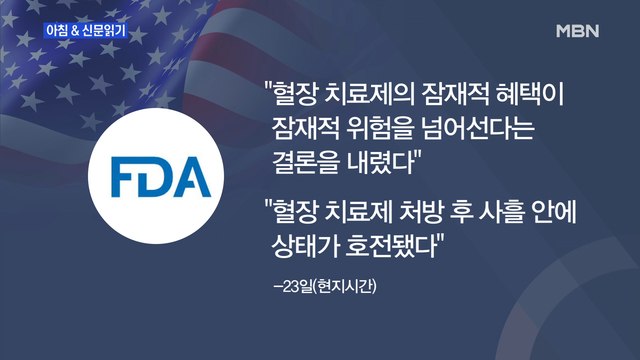 아침 & 신문읽기

MBN

FDA

"혈장 치료제의 잠재적 혜택이 잠재적 위험을 넘어선다는 결론을 내렸다"

"혈장 치료제 처방 후 사흘 안에 상태가 호전됐다"

–23일(현지시간)